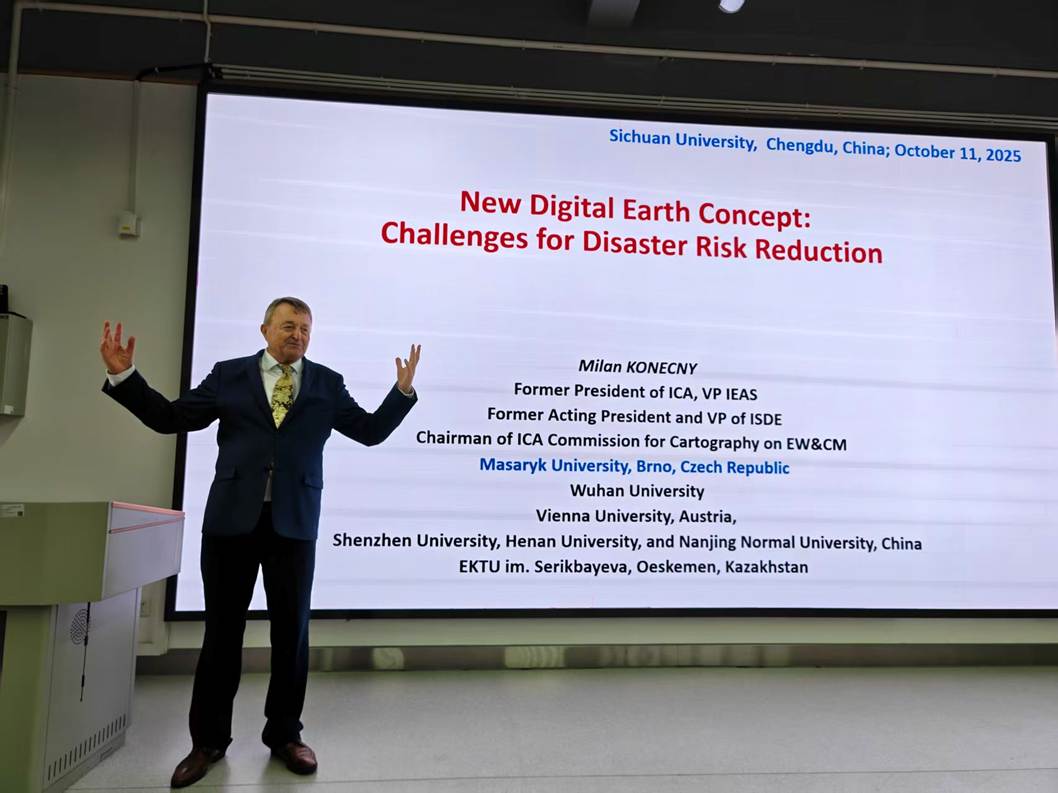 Sichuan University, Chengdu, China; October 11, 2025

New Digital Earth Concept:
Challenges for Disaster Risk Reduction

Milan KONECNY
Former President of ICA, VP IEAS
Former Acting President and VP of ISDE
Chairman of ICA Commission for Cartography on EW&CM
Masaryk University, Brno, Czech Republic
Wuhan University
Vienna University, Austria,
Shenzhen University, Henan University, and Nanjing Normal University, China
EKTU im. Serikbayeva, Oeskemen, Kazakhstan